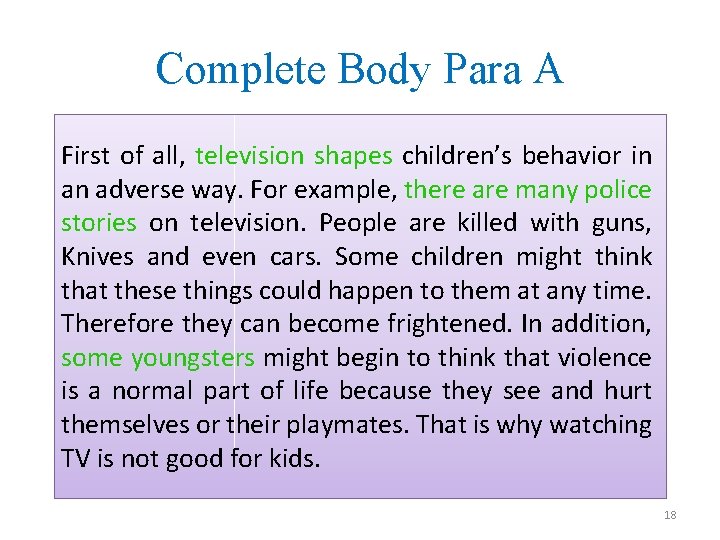 Complete Body Para A

First of all, television shapes children's behavior in an adverse way. For example, there are many police stories on television. People are killed with guns, Knives and even cars. Some children might think that these things could happen to them at any time. Therefore they can become frightened. In addition, some youngsters might begin to think that violence is a normal part of life because they see and hurt themselves or their playmates. That is why watching TV is not good for kids.

18